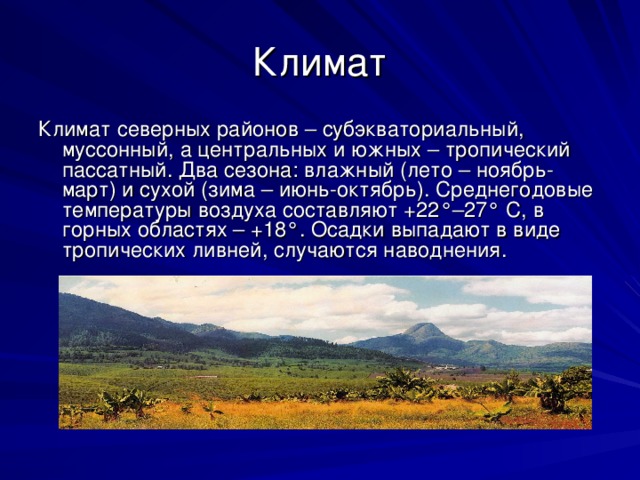 Климат

Климат северных районов – субэкваториальный, муссонный, а центральных и южных – тропический пассатный. Два сезона: влажный (лето – ноябрь-март) и сухой (зима – июнь-октябрь). Среднегодовые температуры воздуха составляют +22°–27° С, в горных областях – +18°. Осадки выпадают в виде тропических ливней, случаются наводнения.